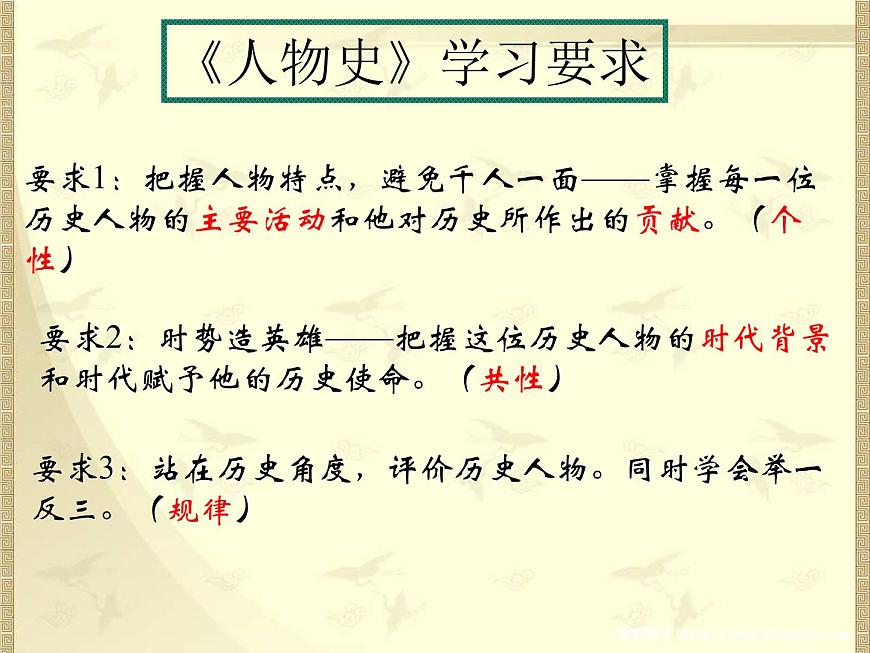 《人物史》学习要求

要求1：把握人物特点，避免千人一面——掌握每一位历史人物的主要活动和他对历史所作出的贡献。（个性）

要求2：时势造英雄——把握这位历史人物的时代背景和时代赋予他的历史使命。（共性）

要求3：站在历史角度，评价历史人物。同时学会举一反三。（规律）